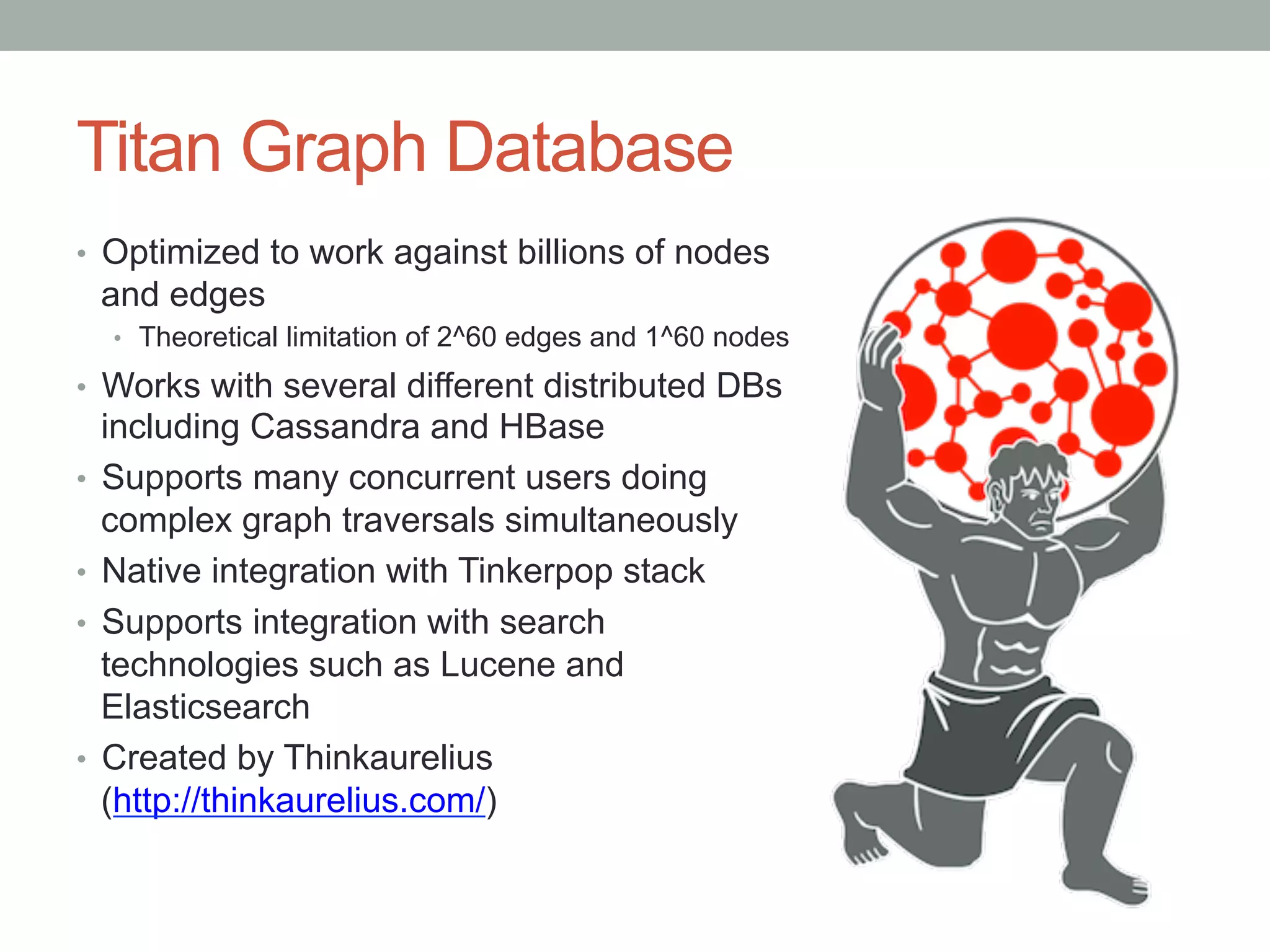 Titan Graph Database

• Optimized to work against billions of nodes and edges
  • Theoretical limitation of 2^60 edges and 1^60 nodes
• Works with several different distributed DBs including Cassandra and HBase
• Supports many concurrent users doing complex graph traversals simultaneously
• Native integration with Tinkerpop stack
• Supports integration with search technologies such as Lucene and Elasticsearch
• Created by Thinkaurelius (http://thinkaurelius.com/)